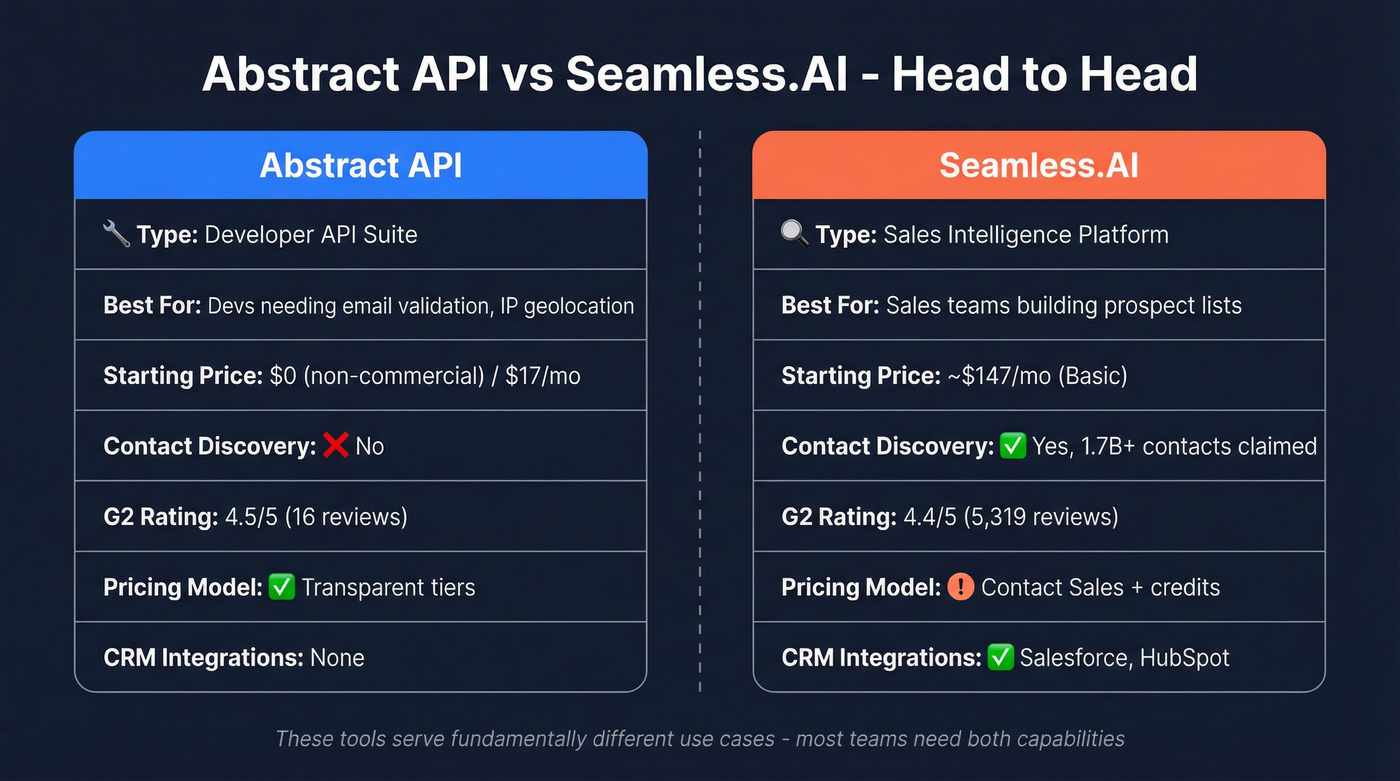 Abstract API vs Seamless.AI - Head to Head

Abstract API

🔧 Type: Developer API Suite

Best For: Devs needing email validation, IP geolocation

Starting Price: $0 (non-commercial) / $17/mo

Contact Discovery: ❌ No

G2 Rating: 4.5/5 (16 reviews)

Pricing Model: ✅ Transparent tiers

CRM Integrations: None

Seamless.AI

🔍 Type: Sales Intelligence Platform

Best For: Sales teams building prospect lists

Starting Price: ~$147/mo (Basic)

Contact Discovery: ✅ Yes, 1.7B+ contacts claimed

G2 Rating: 4.4/5 (5,319 reviews)

Pricing Model: ❗ Contact Sales + credits

CRM Integrations: ✅ Salesforce, HubSpot

These tools serve fundamentally different use cases - most teams need both capabilities